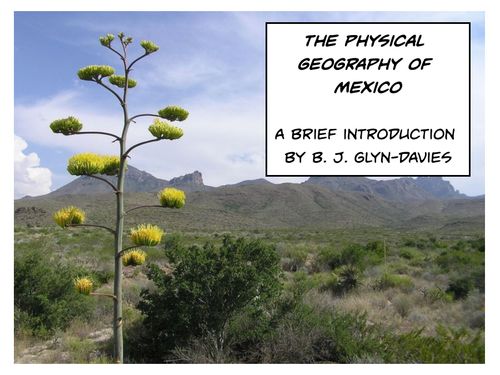 THE PHYSICAL GEOGRAPHY OF MEXICO

A BRIEF INTRODUCTION BY B. J. GLYN-DAVIES